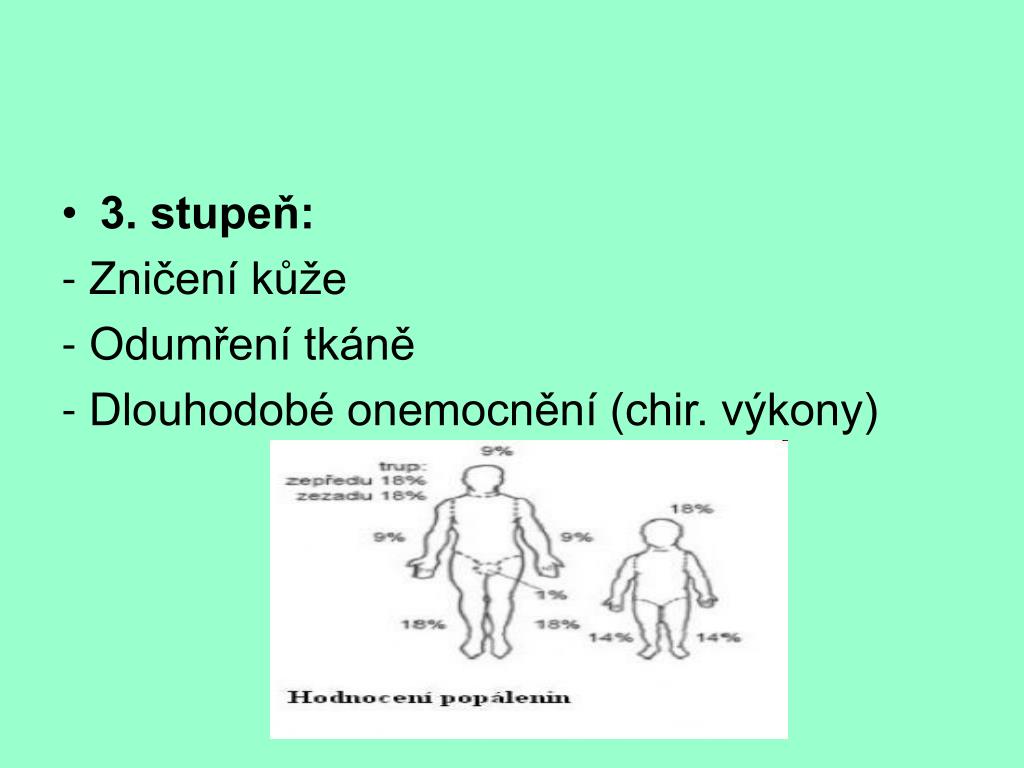 • 3. stupeň:
- Zničení kůže
- Odumření tkáně
- Dlouhodobé onemocnění (chir. výkony)

9%
trup:
zepředu 18%
zezadu 18%
9%
9%
1%
18%
18%
18%
14%
14%
Hodnocení popálenin